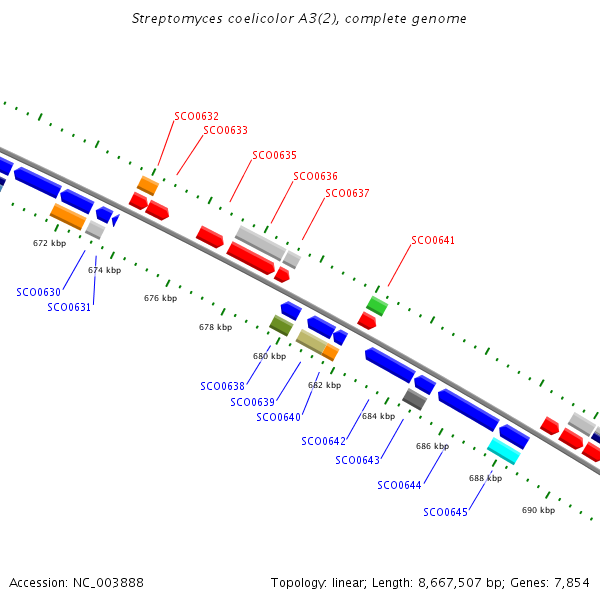 Streptomyces coelicolor A3(2), complete genome

SCO0632
SCO0633
SCO0635
SCO0636
SCO0637
SCO0641

672 kbp
674 kbp
676 kbp
678 kbp
680 kbp
682 kbp
684 kbp
686 kbp
688 kbp
690 kbp

SCO0630
SCO0631
SCO0638
SCO0639
SCO0640
SCO0642
SCO0643
SCO0644
SCO0645

Accession: NC_003888

Topology: linear; Length: 8,667,507 bp; Genes: 7,854